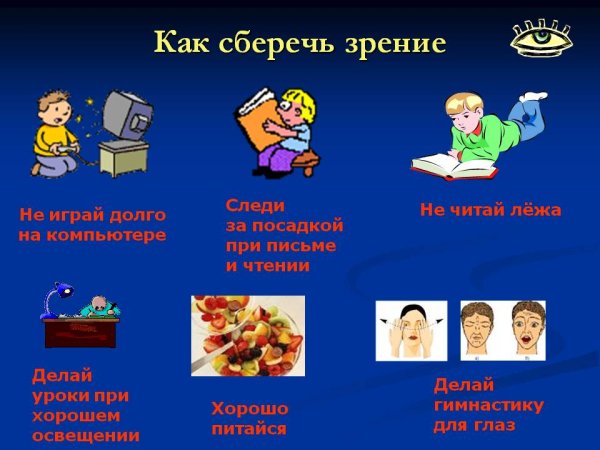 Как сберечь зрение

Не играй долго на компьютере

Следи за посадкой при письме и чтении

Не читай лёжа

Делай уроки при хорошем освещении

Хорошо питайся

Делай гимнастику для глаз